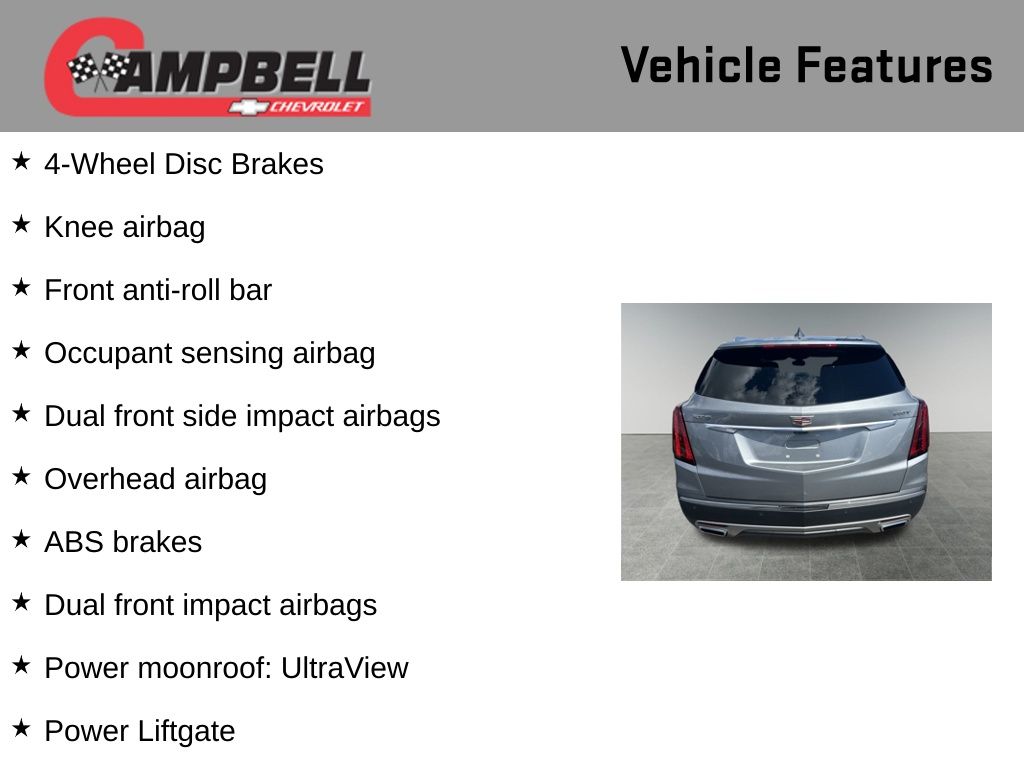 CAMPBELL
CHEVROLET

Vehicle Features

★ 4-Wheel Disc Brakes

★ Knee airbag

★ Front anti-roll bar

★ Occupant sensing airbag

★ Dual front side impact airbags

★ Overhead airbag

★ ABS brakes

★ Dual front impact airbags

★ Power moonroof: UltraView

★ Power Liftgate